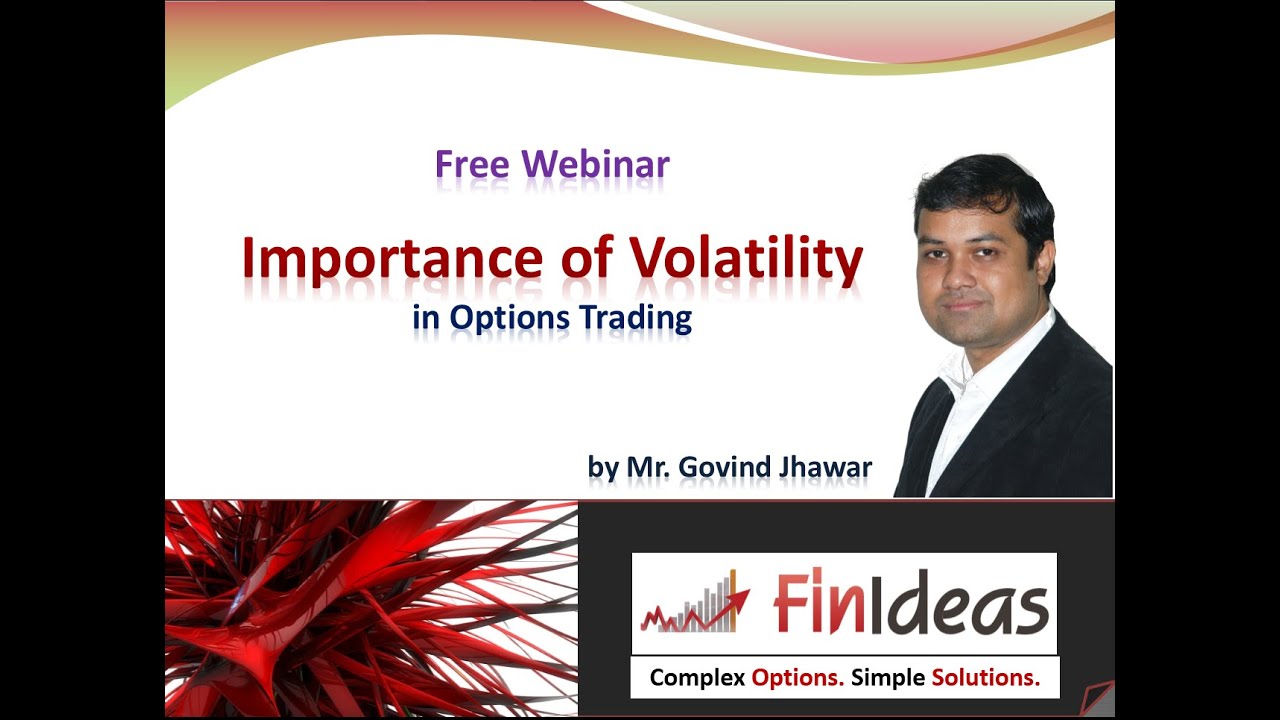 Free Webinar

Importance of Volatility
in Options Trading

by Mr. Govind Jhawar

FinIdeas

Complex Options. Simple Solutions.